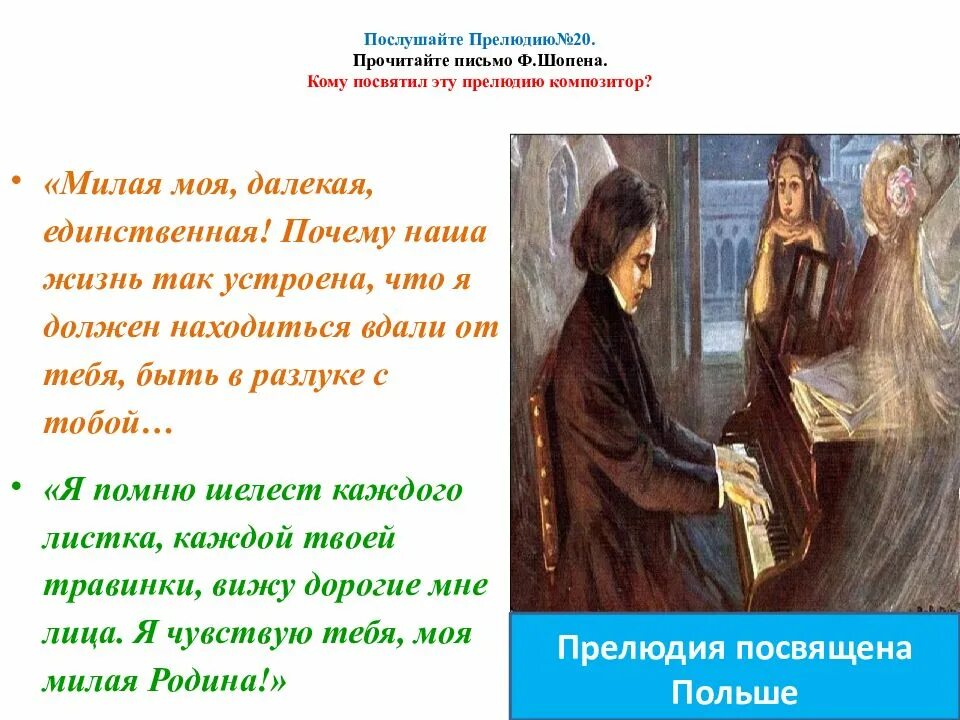 Послушайте Прелюдию№20.
Прочитайте письмо Ф.Шопена.
Кому посвятил эту прелюдию композитор?

• «Милая моя, далекая, единственная! Почему наша жизнь так устроена, что я должен находиться вдали от тебя, быть в разлуке с тобой…

• «Я помню шелест каждого листка, каждой твоей травинки, вижу дорогие мне лица. Я чувствую тебя, моя милая Родина!»

Прелюдия посвящена Польше